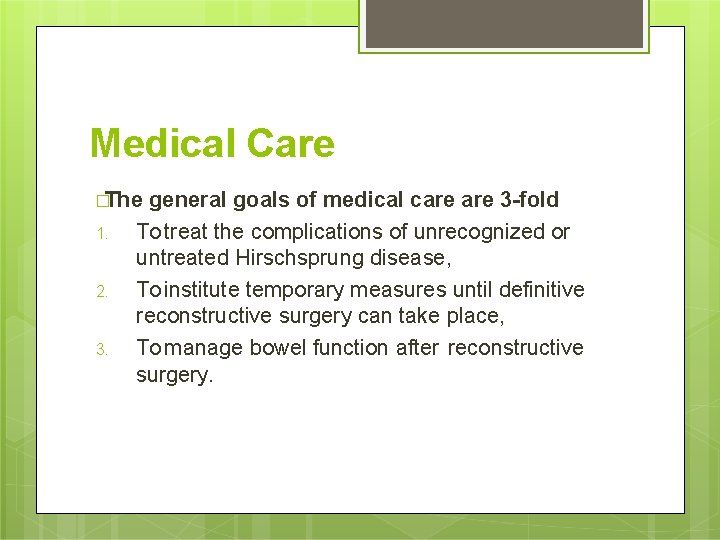 Medical Care

□The general goals of medical care are 3-fold

1. Totreat the complications of unrecognized or untreated Hirschsprung disease,
2. Toinstitute temporary measures until definitive reconstructive surgery can take place,
3. Tomanage bowel function after reconstructive surgery.